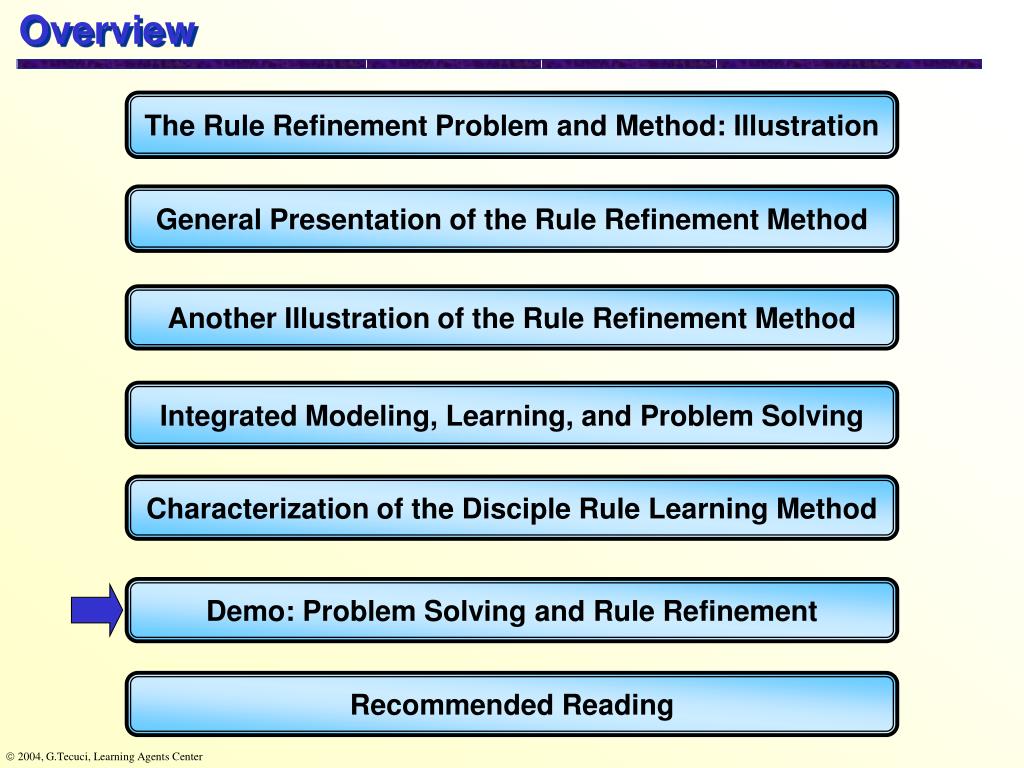 Overview

The Rule Refinement Problem and Method: Illustration

General Presentation of the Rule Refinement Method

Another Illustration of the Rule Refinement Method

Integrated Modeling, Learning, and Problem Solving

Characterization of the Disciple Rule Learning Method

Demo: Problem Solving and Rule Refinement

Recommended Reading

© 2004, G.Tecuci, Learning Agents Center